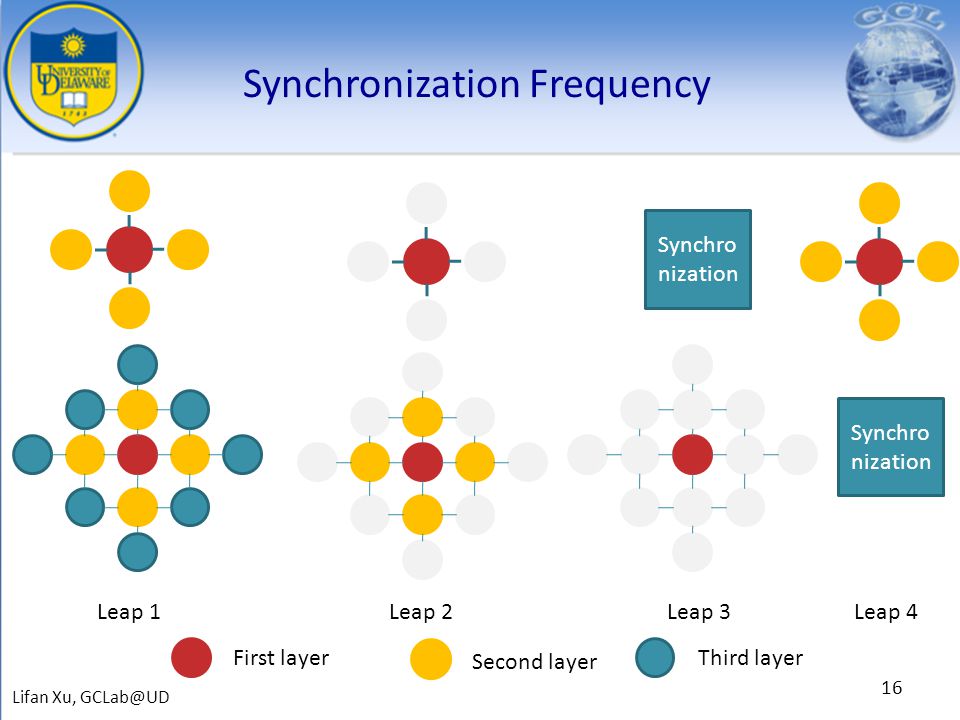 UNIVERSITY OF DELAWARE
1743

GCL

Synchronization Frequency

Synchro nization

Synchro nization

Leap 1

Leap 2

Leap 3

Leap 4

First layer

Second layer

Third layer

Lifan Xu, GCLab@UD

16